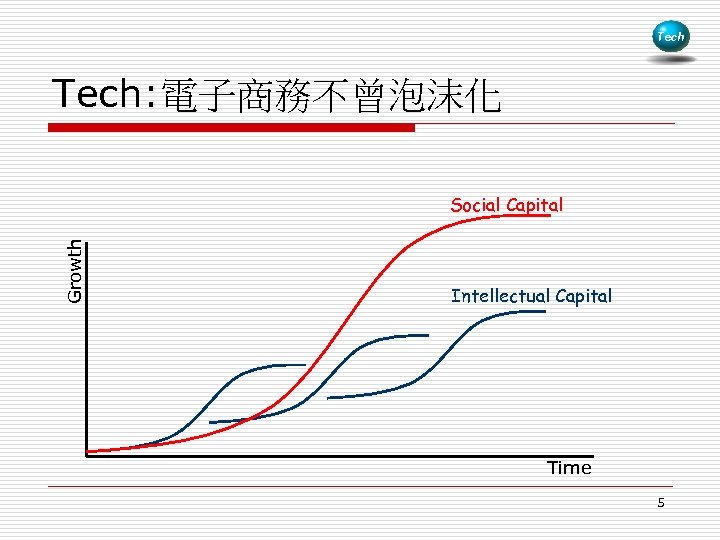 Tech

Tech:電子商務不曾泡沫化

Social Capital

Growth

Intellectual Capital

Time

5